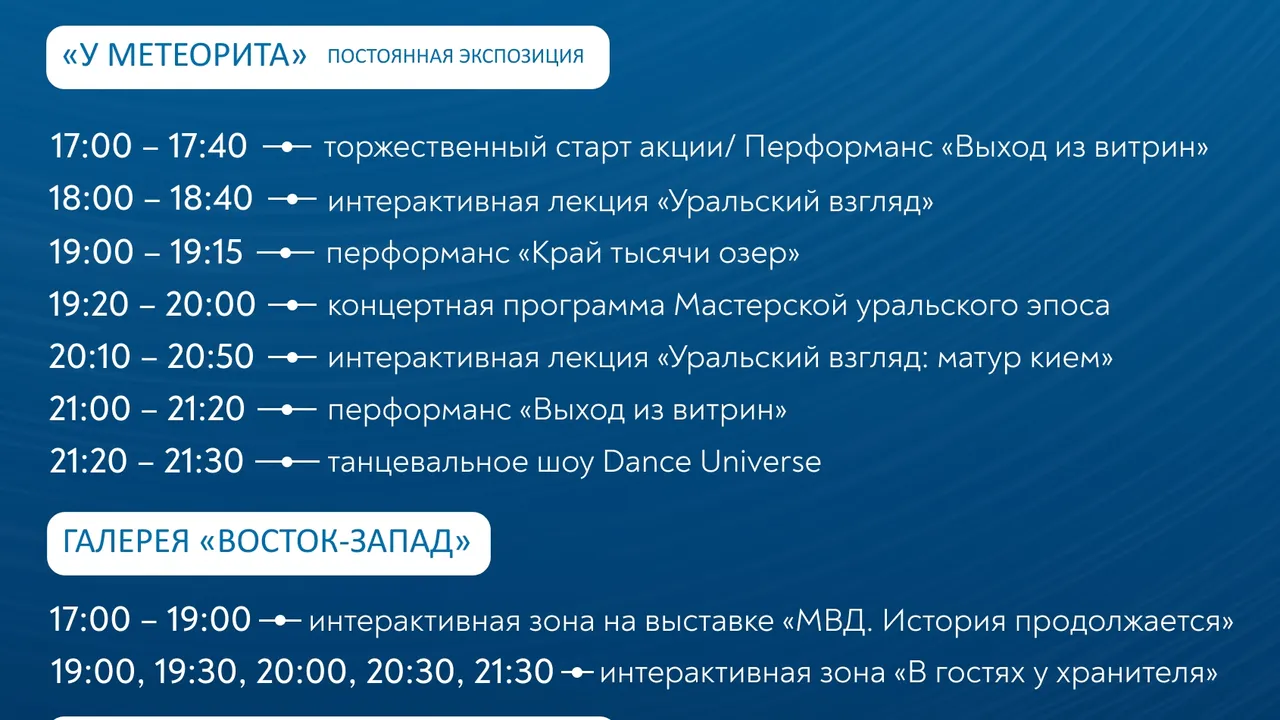 «У МЕТЕОРИТА» ПОСТОЯННАЯ ЭКСПОЗИЦИЯ

17:00 – 17:40 торжественный старт акции/ Перформанс «Выход из витрин»
18:00 – 18:40 интерактивная лекция «Уральский взгляд»
19:00 – 19:15 перформанс «Край тысячи озер»
19:20 – 20:00 концертная программа Мастерской уральского эпоса
20:10 – 20:50 интерактивная лекция «Уральский взгляд: матур кием»
21:00 – 21:20 перформанс «Выход из витрин»
21:20 – 21:30 танцевальное шоу Dance Universe

ГАЛЕРЕЯ «ВОСТОК-ЗАПАД»

17:00 – 19:00 интерактивная зона на выставке «МВД. История продолжается»
19:00, 19:30, 20:00, 20:30, 21:30 интерактивная зона «В гостях у хранителя»